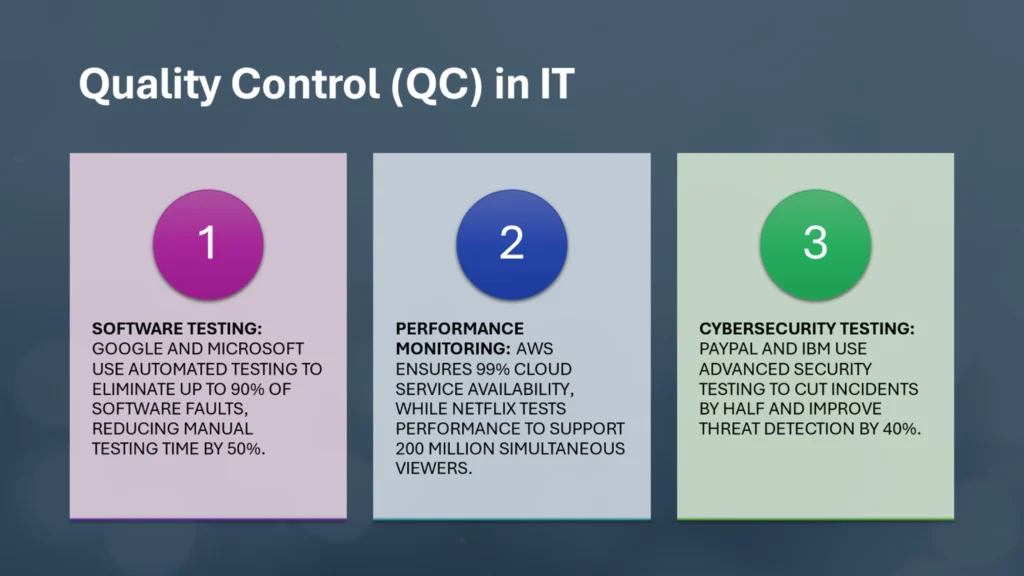 Quality Control (QC) in IT

1

SOFTWARE TESTING: GOOGLE AND MICROSOFT USE AUTOMATED TESTING TO ELIMINATE UP TO 90% OF SOFTWARE FAULTS, REDUCING MANUAL TESTING TIME BY 50%.

2

PERFORMANCE MONITORING: AWS ENSURES 99% CLOUD SERVICE AVAILABILITY, WHILE NETFLIX TESTS PERFORMANCE TO SUPPORT 200 MILLION SIMULTANEOUS VIEWERS.

3

CYBERSECURITY TESTING: PAYPAL AND IBM USE ADVANCED SECURITY TESTING TO CUT INCIDENTS BY HALF AND IMPROVE THREAT DETECTION BY 40%.